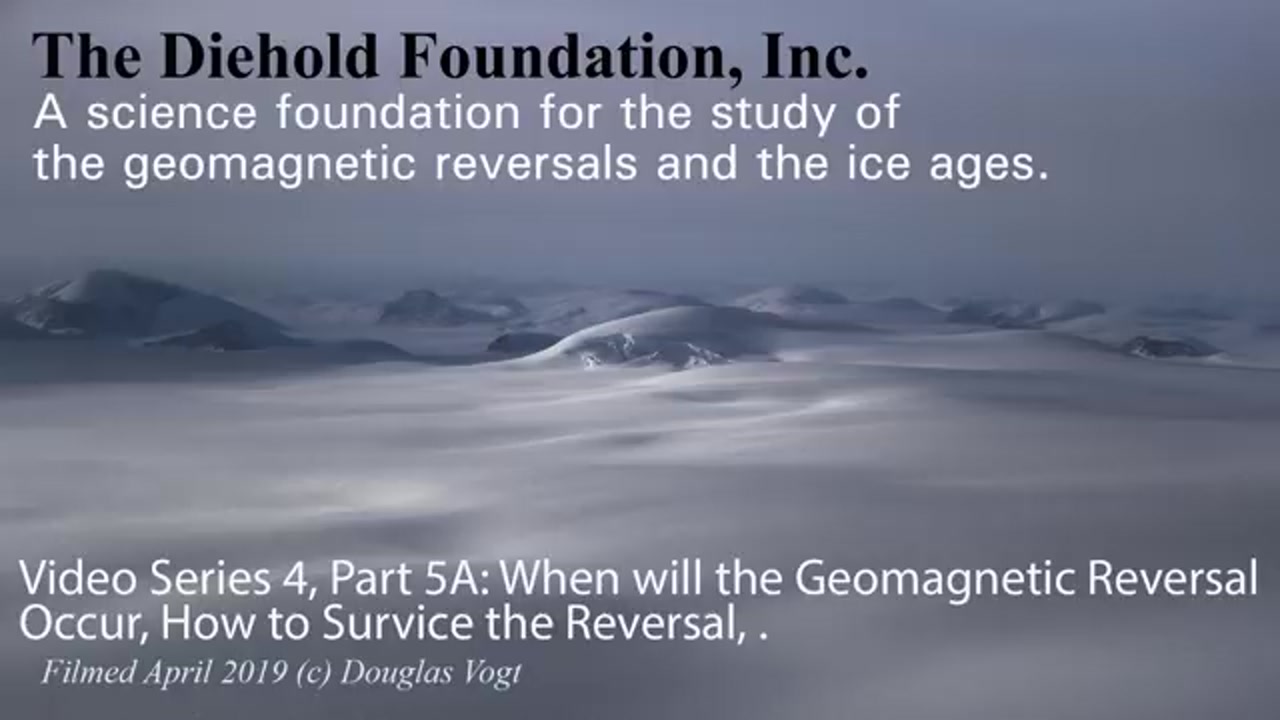 The Diehold Foundation, Inc.
A science foundation for the study of the geomagnetic reversals and the ice ages.

Video Series 4, Part 5A: When will the Geomagnetic Reversal Occur, How to Survice the Reversal, .

Filmed April 2019 (c) Douglas Vogt